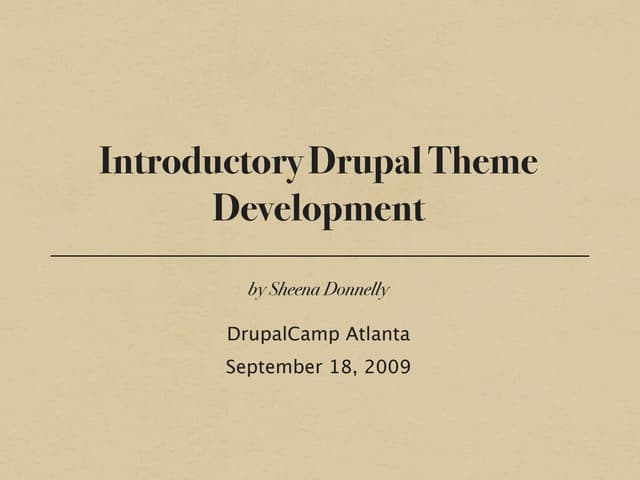 Introductory Drupal Theme Development

by Sheena Donnelly

DrupalCamp Atlanta
September 18, 2009